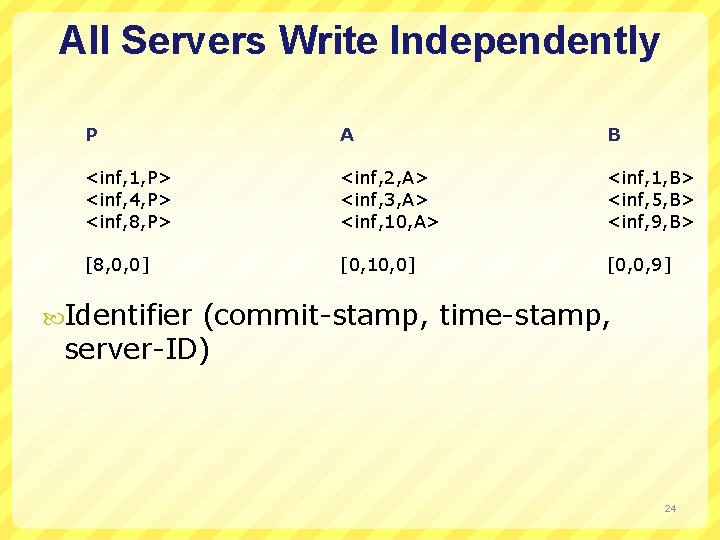 All Servers Write Independently

P

<inf,1,P>
<inf,4,P>
<inf,8,P>

[8,0,0]

A

<inf,2,A>
<inf,3,A>
<inf,10,A>

[0,10,0]

B

<inf,1,B>
<inf,5,B>
<inf,9,B>

[0,0,9]

Identifier (commit-stamp, time-stamp, server-ID)

24